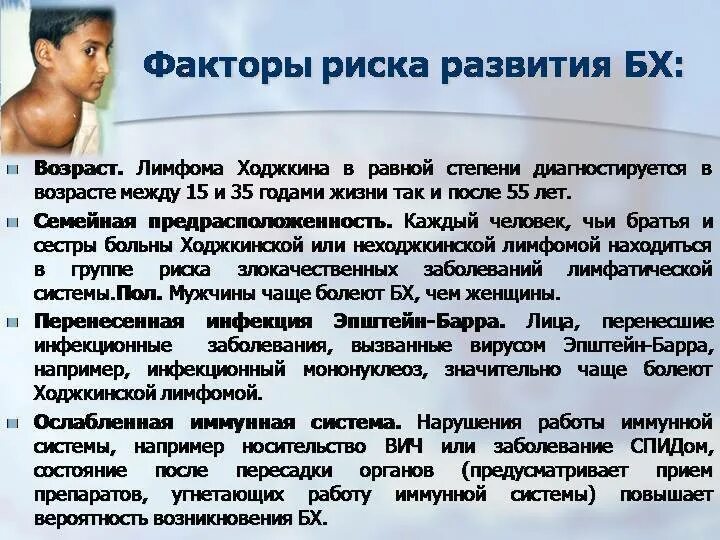 Факторы риска развития БХ:

Возраст. Лимфома Ходжкина в равной степени диагностируется в возрасте между 15 и 35 годами жизни так и после 55 лет.

Семейная предрасположенность. Каждый человек, чьи братья и сестры больны Ходжкинской или неходжкинской лимфомой находиться в группе риска злокачественных заболеваний лимфатической системы.Пол. Мужчины чаще болеют БХ, чем женщины.

Перенесенная инфекция Эпштейн-Барра. Лица, перенесшие инфекционные заболевания, вызванные вирусом Эпштейн-Барра, например, инфекционный мононуклеоз, значительно чаще болеют Ходжкинской лимфомой.

Ослабленная иммунная система. Нарушения работы иммунной системы, например носительство ВИЧ или заболевание СПИДом, состояние после пересадки органов (предусматривает прием препаратов, угнетающих работу иммунной системы) повышает вероятность возникновения БХ.